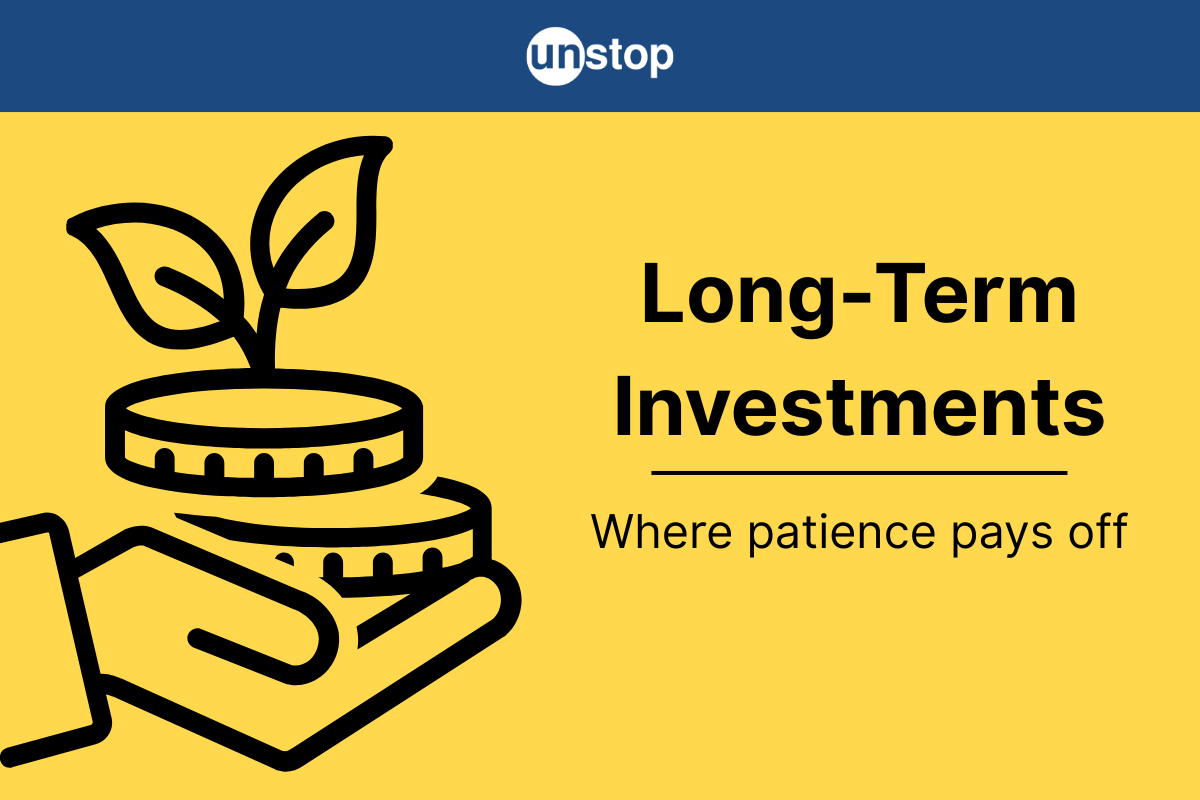 unstop

Long-Term Investments

Where patience pays off